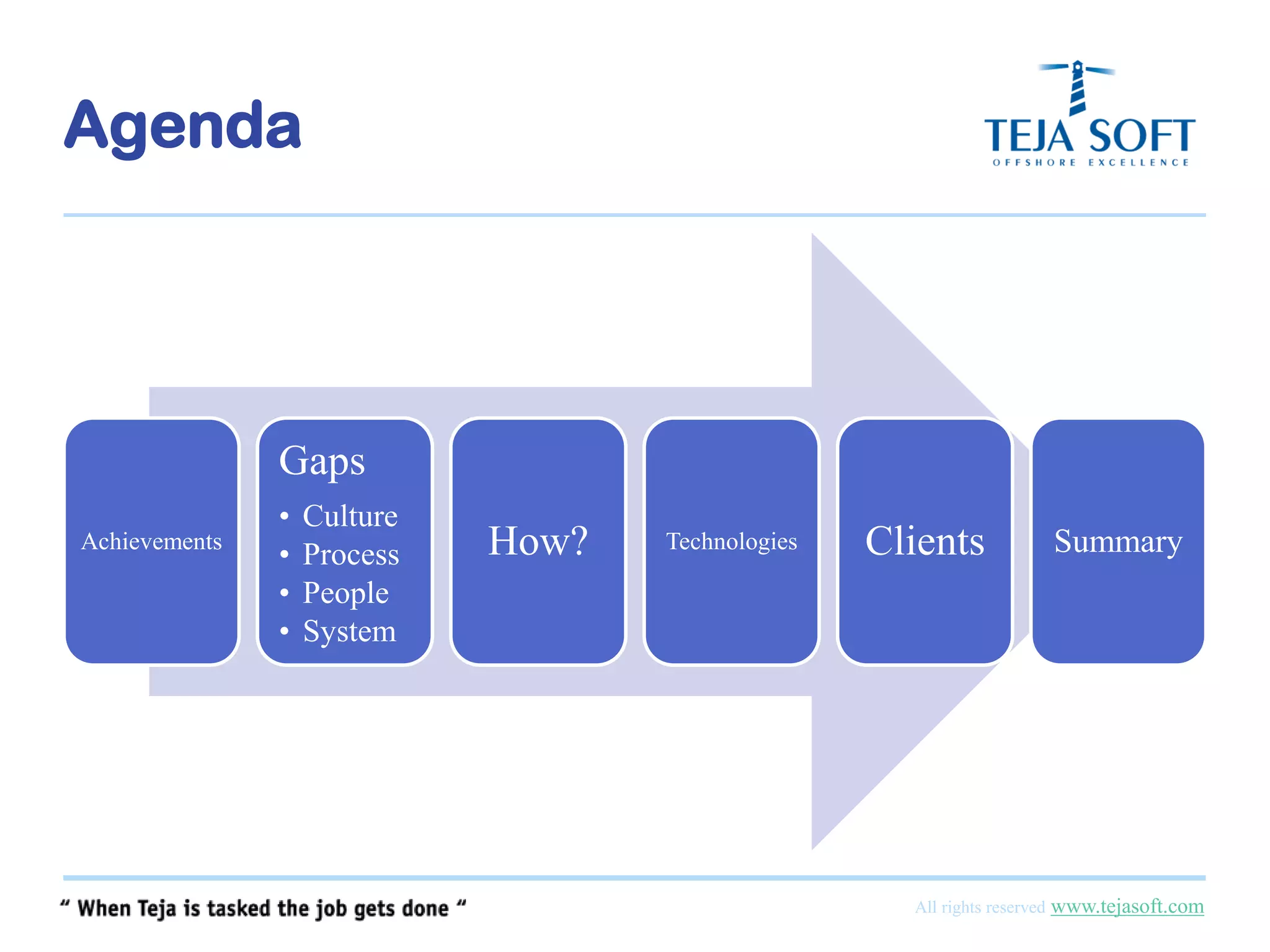 Agenda

TEJA SOFT
OFFSHORE EXCELLENCE

Achievements

Gaps
• Culture
• Process
• People
• System

How?

Technologies

Clients

Summary

“ When Teja is tasked the job gets done “

All rights reserved www.tejasoft.com